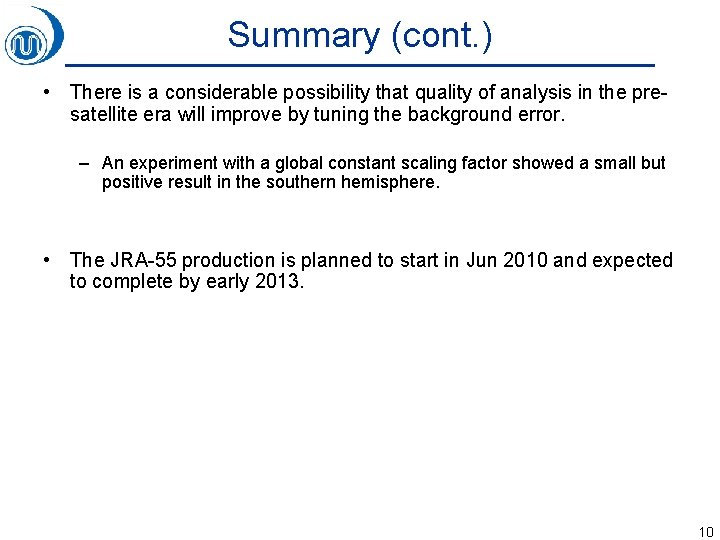 Summary (cont.)

• There is a considerable possibility that quality of analysis in the pre-satellite era will improve by tuning the background error.

– An experiment with a global constant scaling factor showed a small but positive result in the southern hemisphere.

• The JRA-55 production is planned to start in Jun 2010 and expected to complete by early 2013.

10